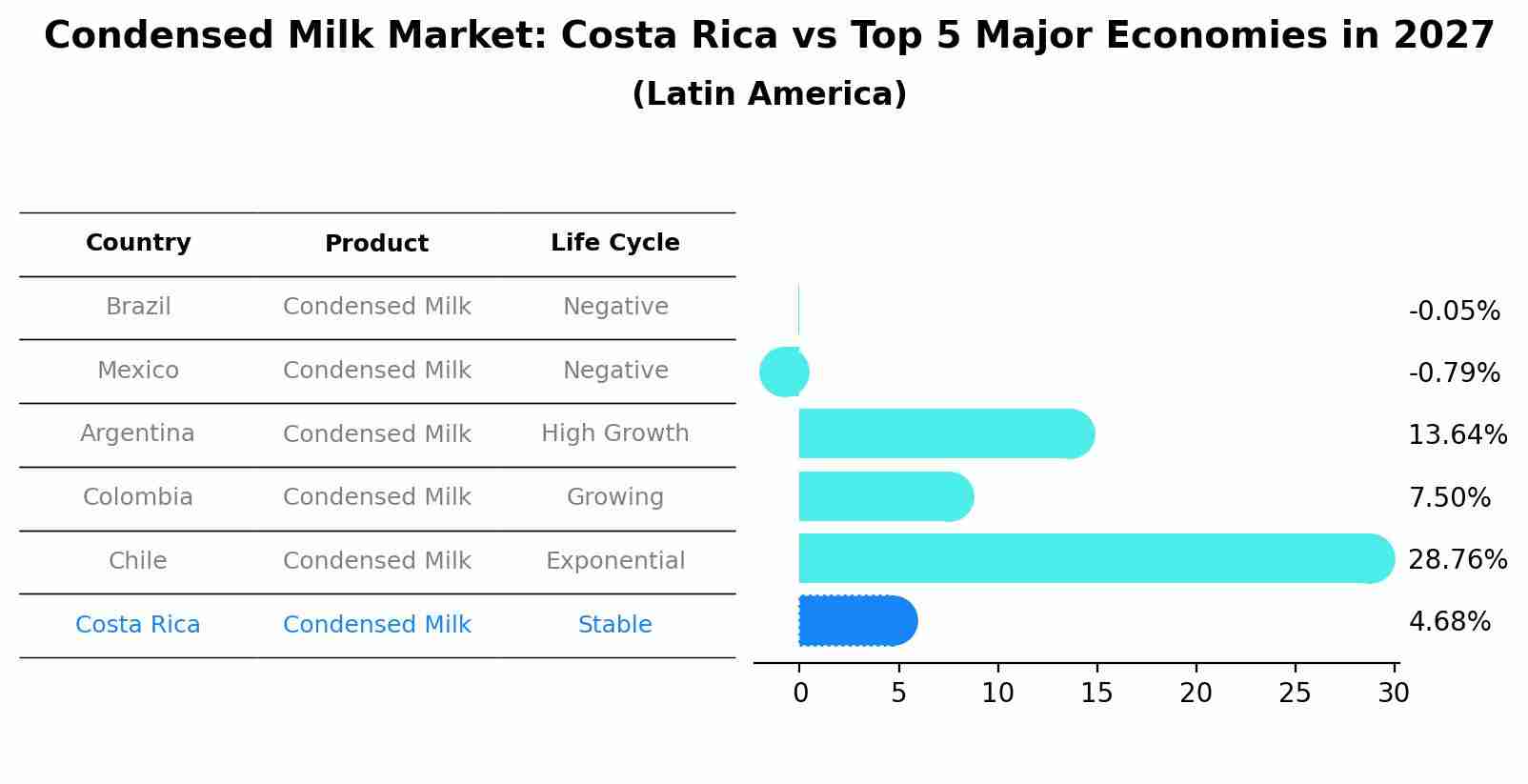 Condensed Milk Market: Costa Rica vs Top 5 Major Economies in 2027
(Latin America)

| Country | Product | Life Cycle |
|---|---|---|
| Brazil | Condensed Milk | Negative |
| Mexico | Condensed Milk | Negative |
| Argentina | Condensed Milk | High Growth |
| Colombia | Condensed Milk | Growing |
| Chile | Condensed Milk | Exponential |
| Costa Rica | Condensed Milk | Stable |

-0.05%
-0.79%
13.64%
7.50%
28.76%
4.68%

0 5 10 15 20 25 30